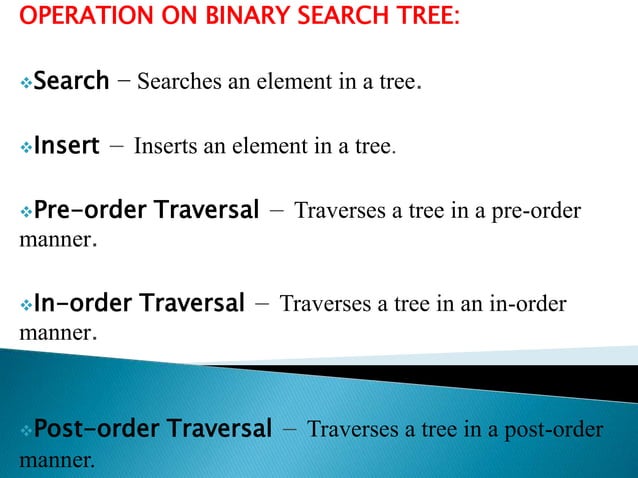 OPERATION ON BINARY SEARCH TREE:

❖Search − Searches an element in a tree.

❖Insert − Inserts an element in a tree.

❖Pre-order Traversal − Traverses a tree in a pre-order manner.

❖In-order Traversal − Traverses a tree in an in-order manner.

❖Post-order Traversal − Traverses a tree in a post-order manner.